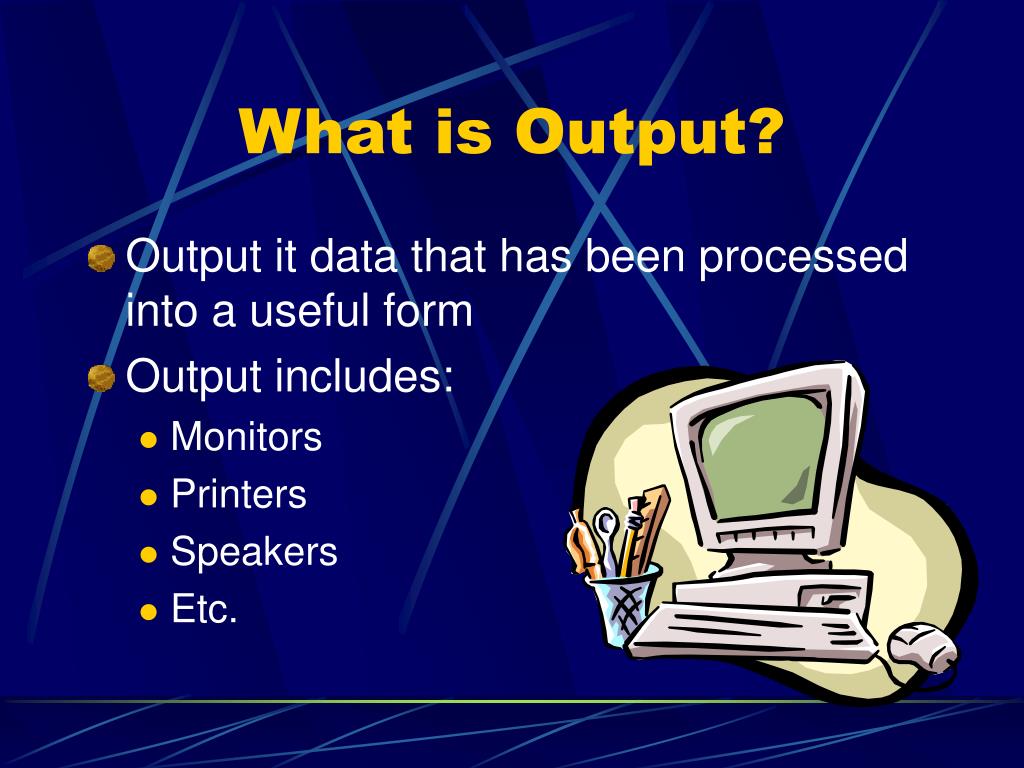 What is Output?

Output it data that has been processed into a useful form

Output includes:

Monitors

Printers

Speakers

Etc.